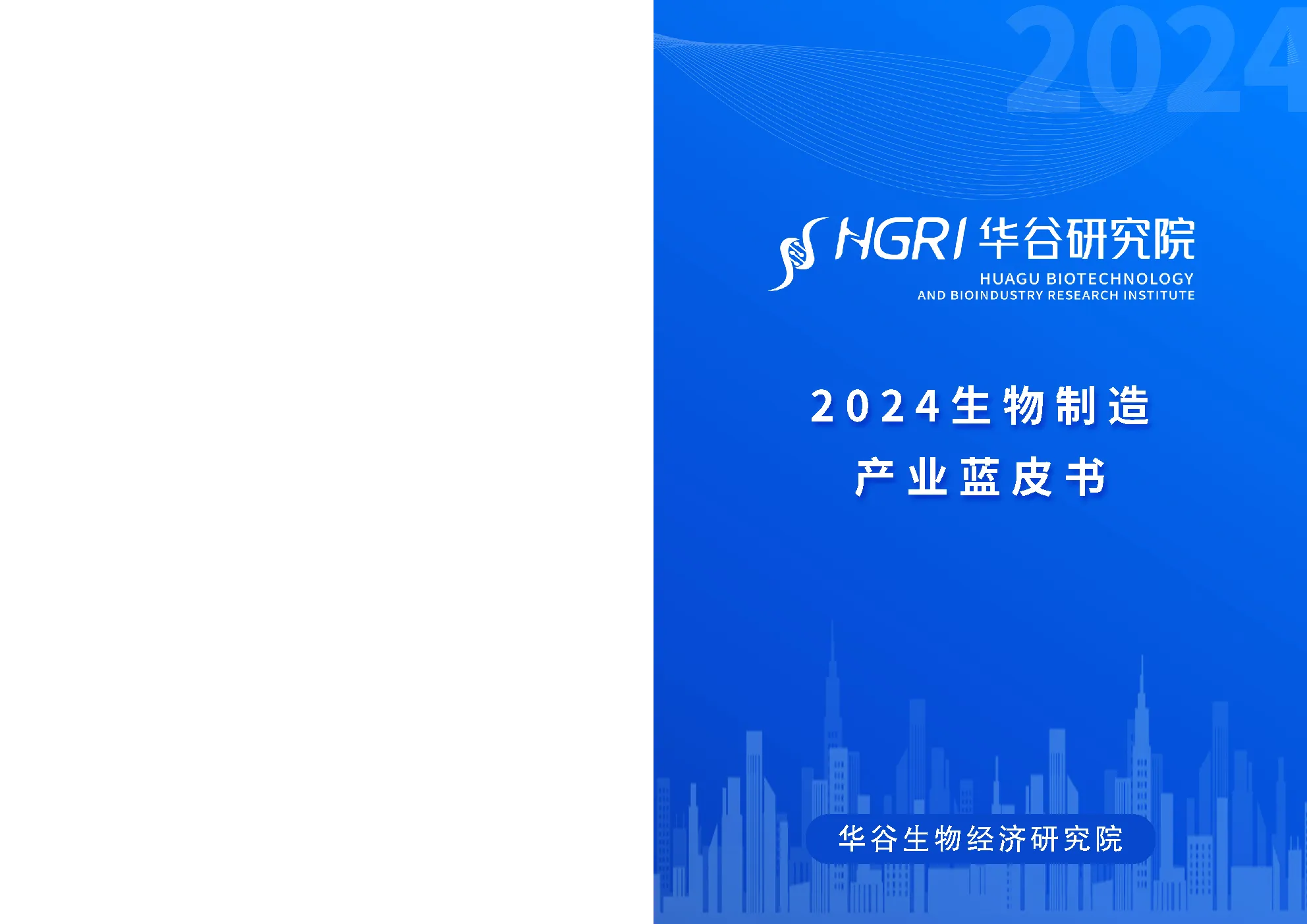 2024

HGRI 华谷研究院
HUAGU BIOTECHNOLOGY
AND BIOINDUSTRY RESEARCH INSTITUTE

2024生物制造
产业蓝皮书

华谷生物经济研究院